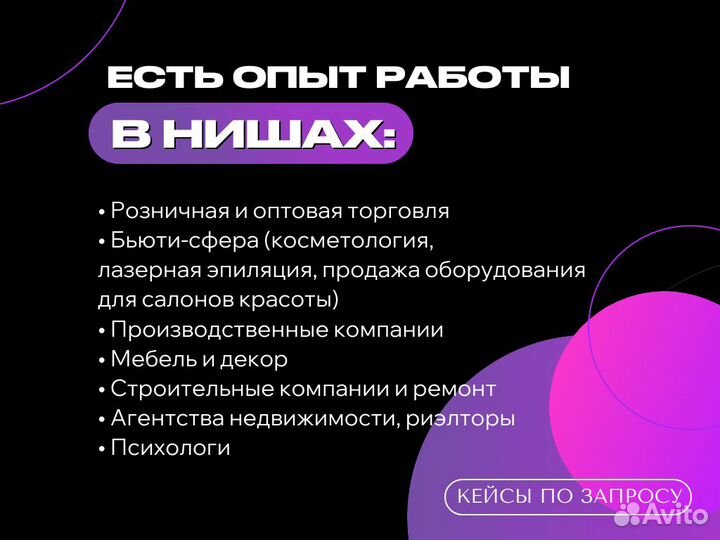 ЕСТЬ ОПЫТ РАБОТЫ

В НИШАХ:

• Розничная и оптовая торговля
• Бьюти-сфера (косметология, лазерная эпиляция, продажа оборудования для салонов красоты)
• Производственные компании
• Мебель и декор
• Строительные компании и ремонт
• Агентства недвижимости, риэлторы
• Психологи

КЕЙСЫ ПО ЗАПРОСУ

Avito